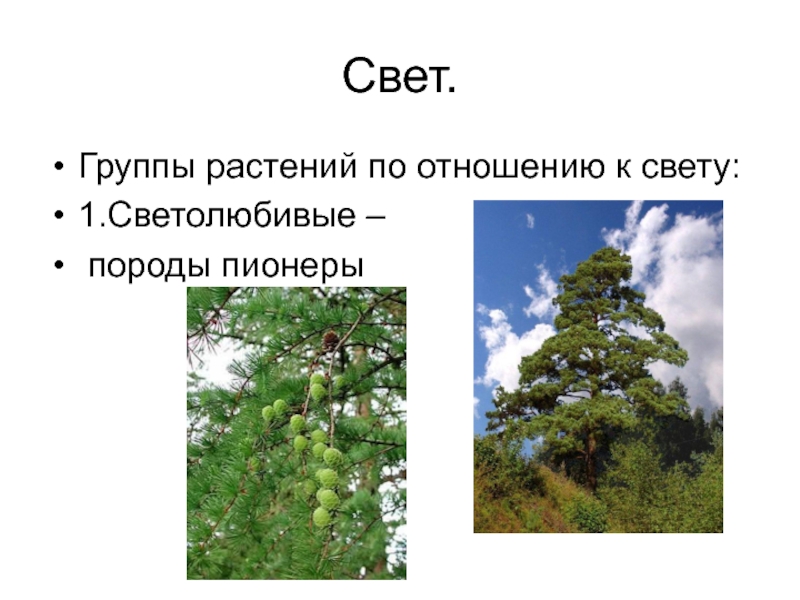 Свет.

• Группы растений по отношению к свету:
• 1.Светолюбивые –
• породы пионеры